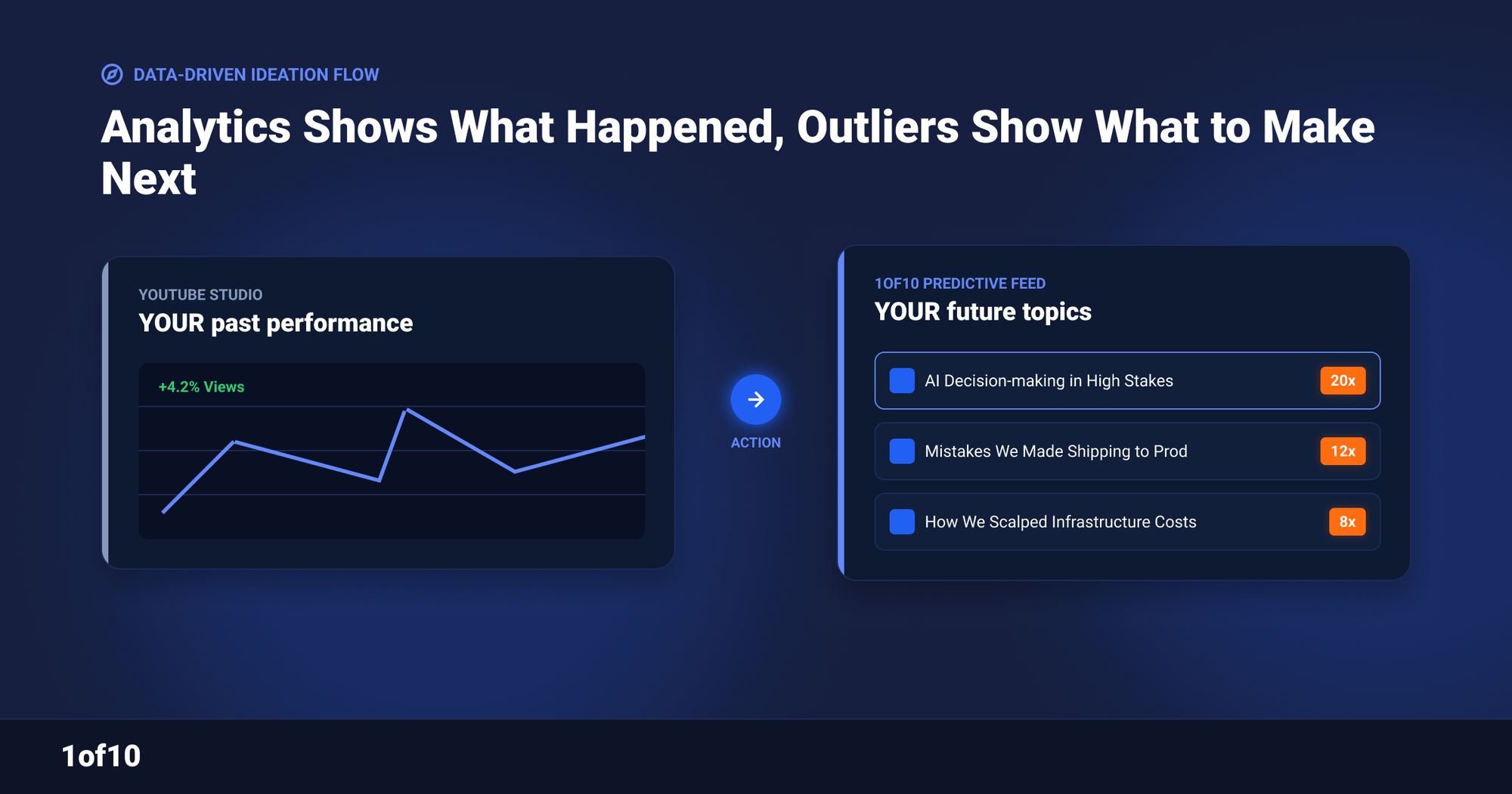 DATA-DRIVEN IDEATION FLOW

Analytics Shows What Happened, Outliers Show What to Make Next

YOUTUBE STUDIO
YOUR past performance

+4.2% Views

ACTION

1OF10 PREDICTIVE FEED
YOUR future topics

AI Decision-making in High Stakes 20x

Mistakes We Made Shipping to Prod 12x

How We Scalped Infrastructure Costs 8x

1of10